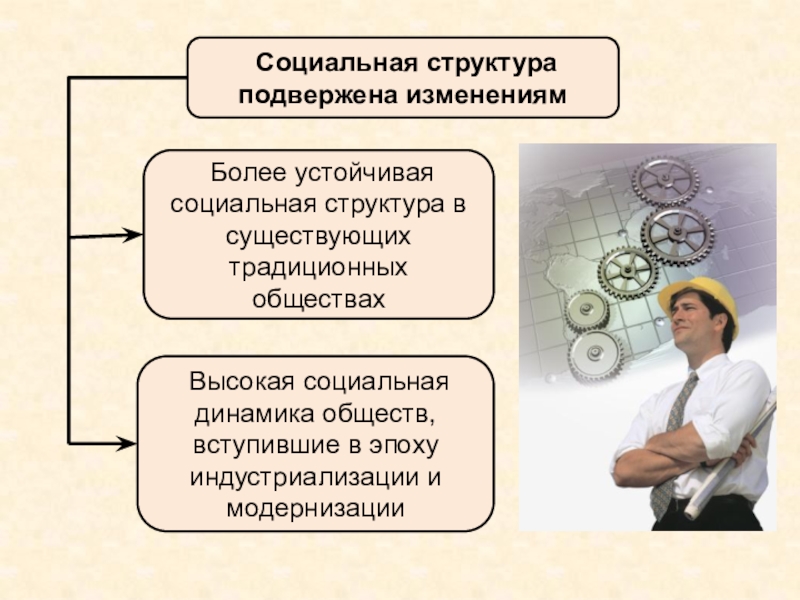 Социальная структура подвержена изменениям

Более устойчивая социальная структура в существующих традиционных обществах

Высокая социальная динамика обществ, вступившие в эпоху индустриализации и модернизации